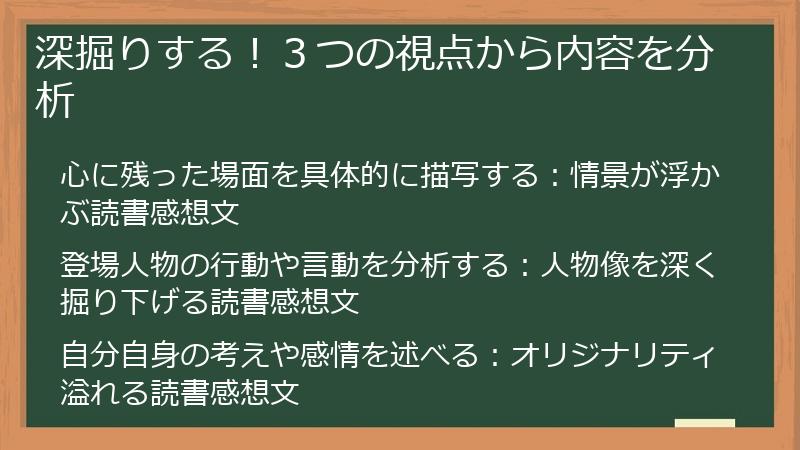 深掘りする！３つの視点から内容を分析

心に残った場面を具体的に描写する：情景が浮かぶ読書感想文

登場人物の行動や言動を分析する：人物像を深く掘り下げる読書感想文

自分自身の考えや感情を述べる：オリジナリティ溢れる読書感想文